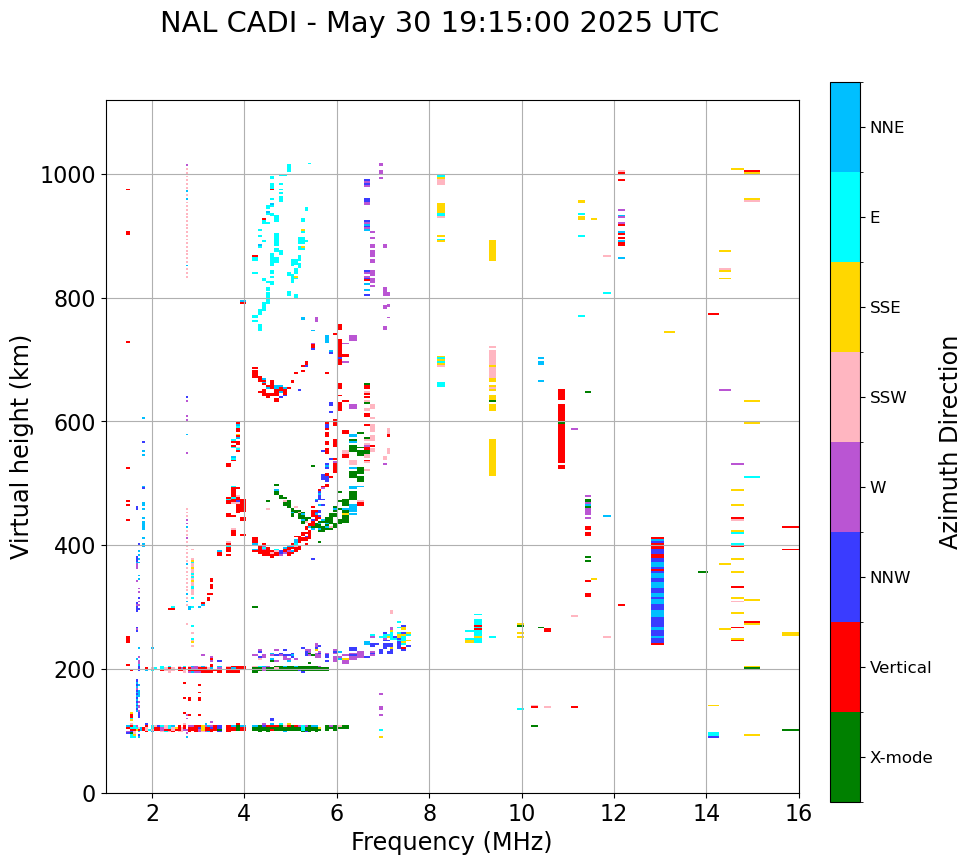 NAL CADI - May 30 19:15:00 2025 UTC

Virtual height (km)

1000
800
600
400
200
0

2 4 6 8 10 12 14 16

Frequency (MHz)

NNE
E
SSE
SSW
W
NNW
Vertical
X-mode

Azimuth Direction